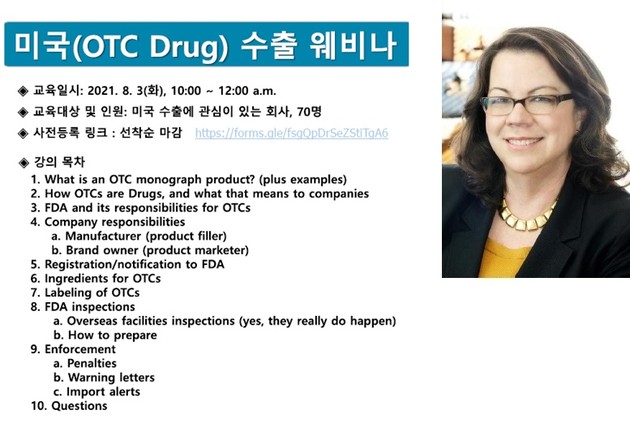 미국(OTC Drug) 수출 웨비나

◈ 교육일시: 2021. 8. 3(화), 10:00 ~ 12:00 a.m.

◈ 교육대상 및 인원: 미국 수출에 관심이 있는 회사, 70명

◈ 사전등록 링크 : 선착순 마감 https://forms.gle/fsgQpDrSeZStiTgA6

◈ 강의 목차

1. What is an OTC monograph product? (plus examples)
2. How OTCs are Drugs, and what that means to companies
3. FDA and its responsibilities for OTCs
4. Company responsibilities
a. Manufacturer (product filler)
b. Brand owner (product marketer)
5. Registration/notification to FDA
6. Ingredients for OTCs
7. Labeling of OTCs
8. FDA inspections
a. Overseas facilities inspections (yes, they really do happen)
b. How to prepare
9. Enforcement
a. Penalties
b. Warning letters
c. Import alerts
10. Questions